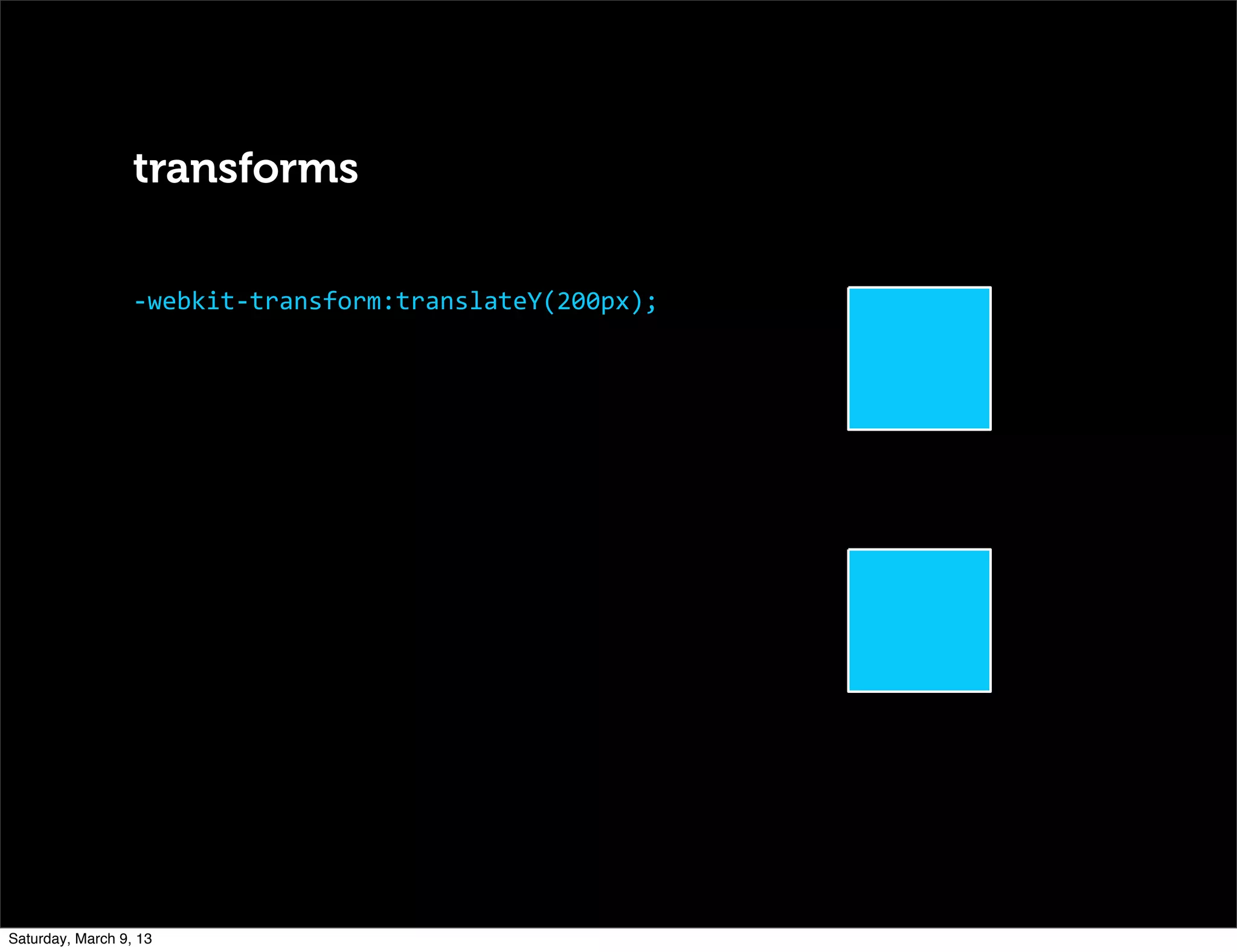 transforms

-webkit-transform:translateY(200px);

Saturday, March 9, 13